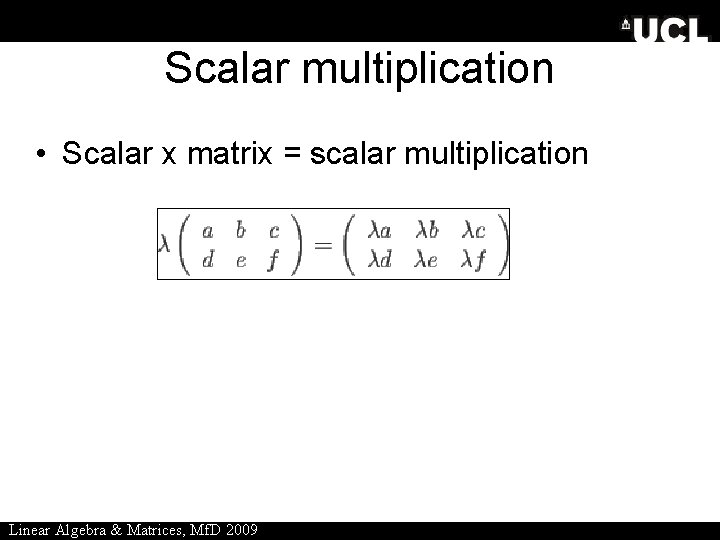 UCL

Scalar multiplication

• Scalar x matrix = scalar multiplication

$\lambda \begin{pmatrix} a & b & c \\ d & e & f \end{pmatrix} = \begin{pmatrix} \lambda a & \lambda b & \lambda c \\ \lambda d & \lambda e & \lambda f \end{pmatrix}$

Linear Algebra & Matrices, MfD 2009